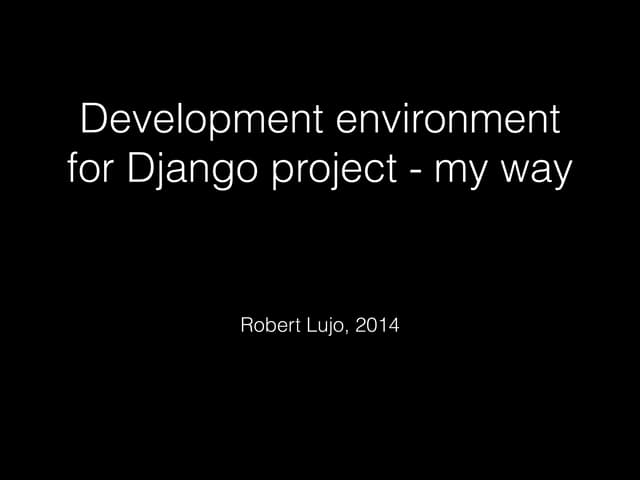 Development environment for Django project - my way

Robert Lujo, 2014